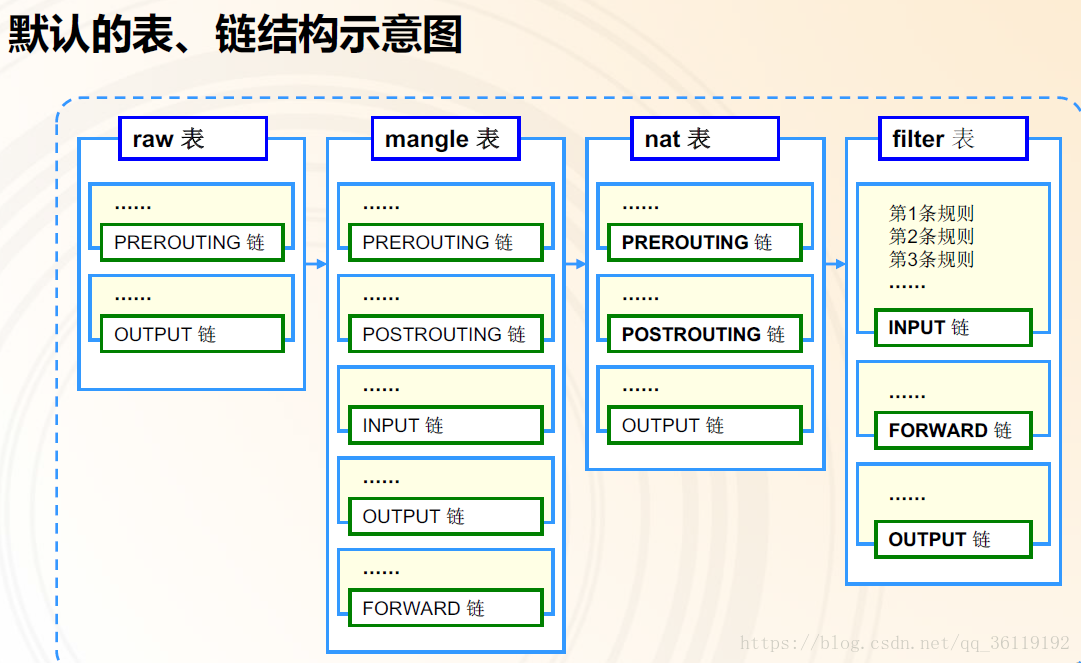 默认的表、链结构示意图

raw 表

......

PREROUTING 链

......

OUTPUT 链

mangle 表

......

PREROUTING 链

......

POSTROUTING 链

......

INPUT 链

......

OUTPUT 链

......

FORWARD 链

nat 表

......

PREROUTING 链

......

POSTROUTING 链

......

OUTPUT 链

filter 表

第1条规则
第2条规则
第3条规则
......

INPUT 链

......

FORWARD 链

......

OUTPUT 链

https://blog.csdn.net/qq_36119192